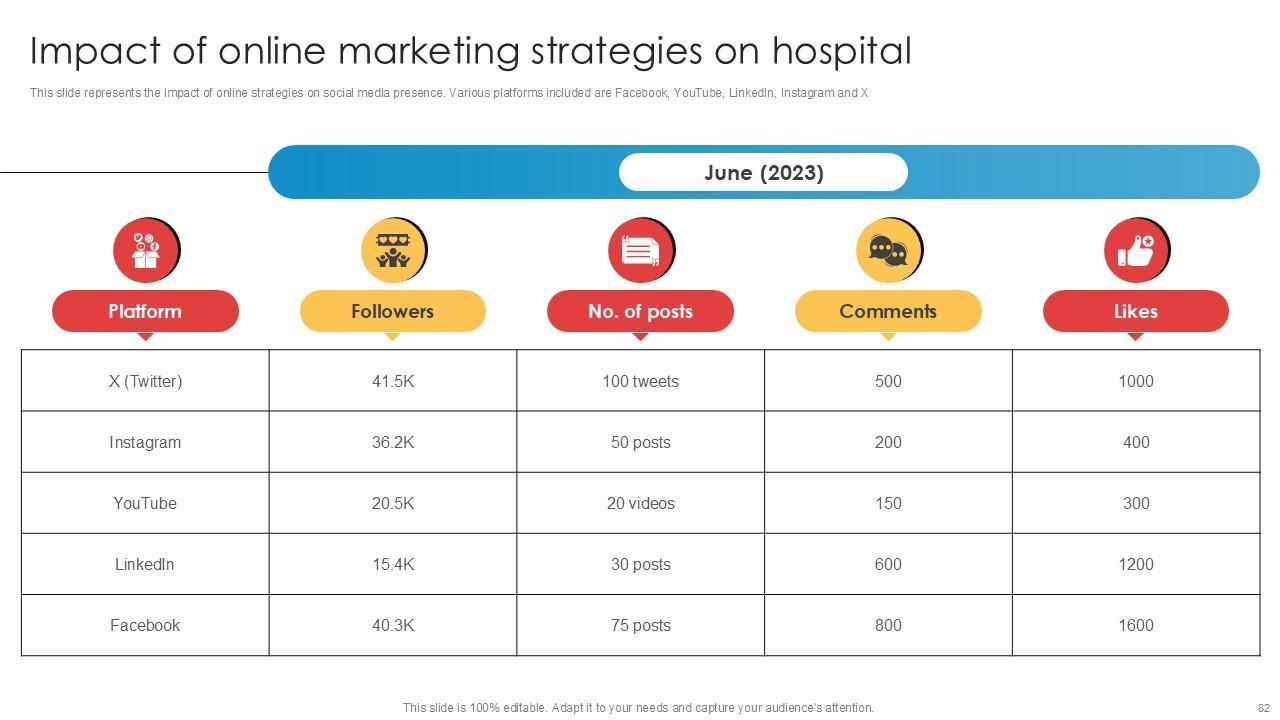 Impact of online marketing strategies on hospital

This slide represents the impact of online strategies on social media presence. Various platforms included are Facebook, YouTube, LinkedIn, Instagram and X

June (2023)

| Platform | Followers | No. of posts | Comments | Likes |
|---|---|---|---|---|
| X (Twitter) | 41.5K | 100 tweets | 500 | 1000 |
| Instagram | 36.2K | 50 posts | 200 | 400 |
| YouTube | 20.5K | 20 videos | 150 | 300 |
| LinkedIn | 15.4K | 30 posts | 600 | 1200 |
| Facebook | 40.3K | 75 posts | 800 | 1600 |

This slide is 100% editable. Adapt it to your needs and capture your audience's attention.

82